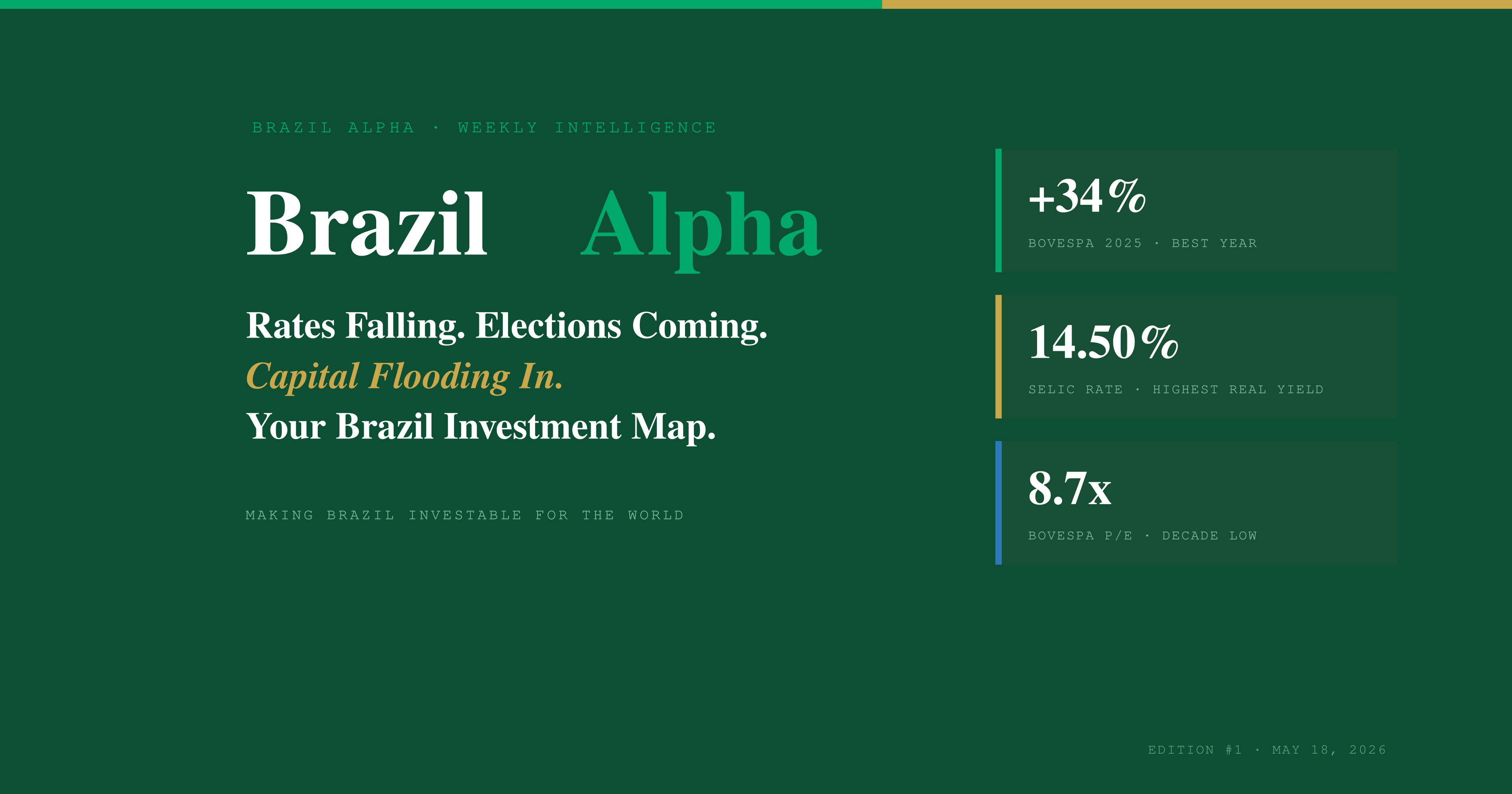 BRAZIL ALPHA · WEEKLY INTELLIGENCE

Brazil Alpha

Rates Falling. Elections Coming.
Capital Flooding In.
Your Brazil Investment Map.

MAKING BRAZIL INVESTABLE FOR THE WORLD

+34%
BOVESPA 2025 · BEST YEAR

14.50%
SELIC RATE · HIGHEST REAL YIELD

8.7x
BOVESPA P/E · DECADE LOW

EDITION #1 · MAY 18, 2026